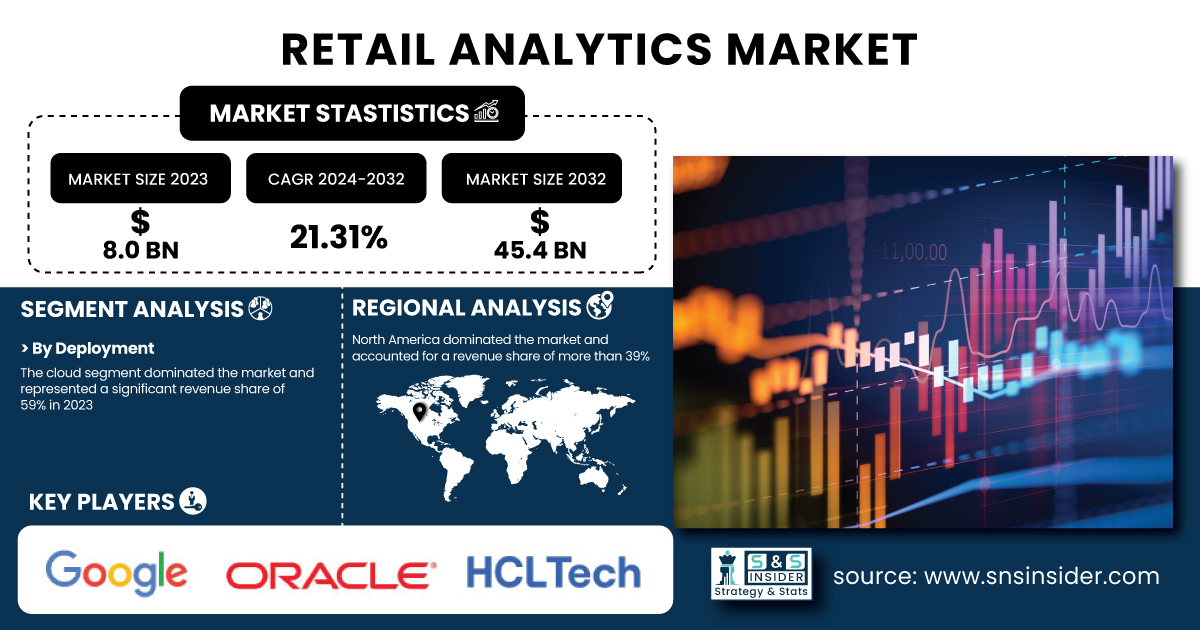 RETAIL ANALYTICS MARKET

MARKET STASTISTICS

MARKET SIZE 2023
$
8.0 BN

CAGR 2024-2032
21.31%

MARKET SIZE 2032
$
45.4 BN

+11,00.00

SEGMENT ANALYSIS

> By Deployment

The cloud segment dominated the market and represented a significant revenue share of 59% in 2023

REGIONAL ANALYSIS

North America dominated the market and accounted for a revenue share of more than 39%

KEY PLAYERS

Google ORACLE HCLTech

S&S INSIDER
Strategy & Stats

source: www.snsinsider.com